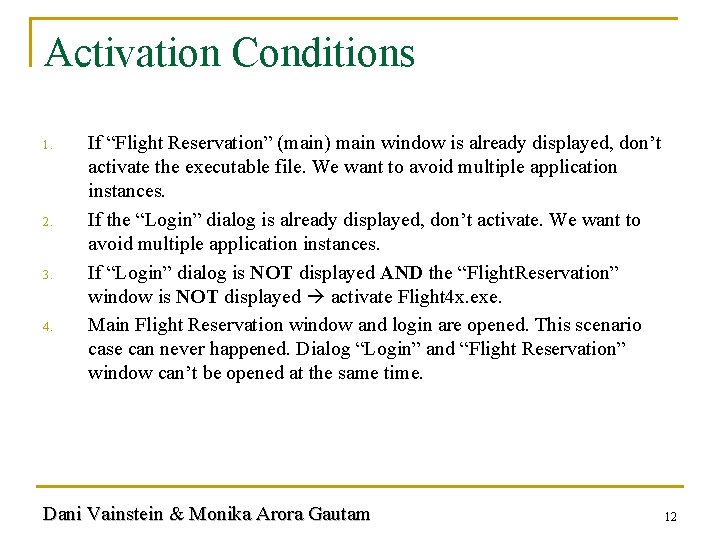 Activation Conditions

1. If “Flight Reservation” (main) main window is already displayed, don’t activate the executable file. We want to avoid multiple application instances.
2. If the “Login” dialog is already displayed, don’t activate. We want to avoid multiple application instances.
3. If “Login” dialog is **NOT** displayed **AND** the “FlightReservation” window is **NOT** displayed → activate Flight4x.exe.
4. Main Flight Reservation window and login are opened. This scenario case can never happened. Dialog “Login” and “Flight Reservation” window can’t be opened at the same time.

Dani Vainstein & Monika Arora Gautam

12